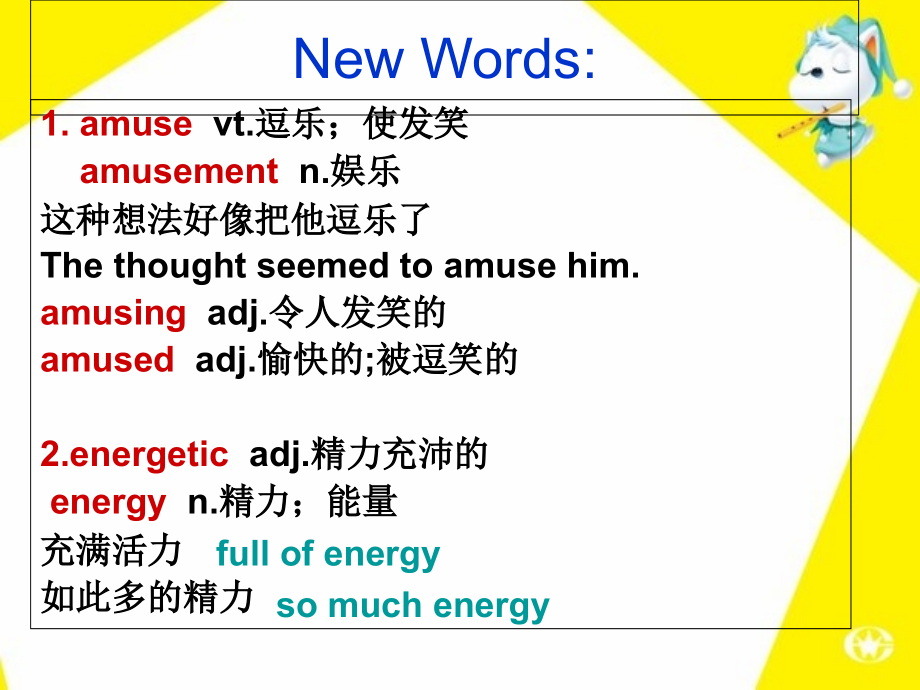 New Words:

1. amuse vt.逗乐；使发笑
amusement n.娱乐
这种想法好像把他逗乐了
The thought seemed to amuse him.
amusing adj.令人发笑的
amused adj.愉快的;被逗笑的

2.energetic adj.精力充沛的
energy n.精力；能量
充满活力 full of energy
如此多的精力 so much energy